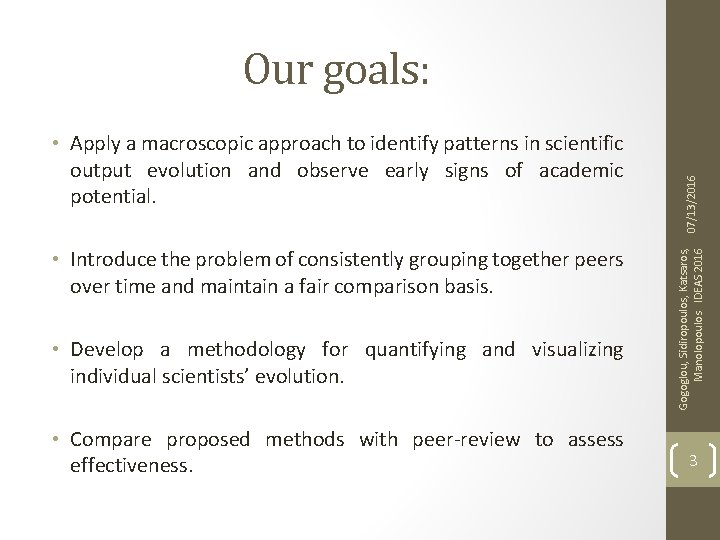 Our goals:

• Apply a macroscopic approach to identify patterns in scientific output evolution and observe early signs of academic potential.

• Introduce the problem of consistently grouping together peers over time and maintain a fair comparison basis.

• Develop a methodology for quantifying and visualizing individual scientists' evolution.

• Compare proposed methods with peer-review to assess effectiveness.

07/13/2016

Gogoglou, Sidiropoulos, Katsaros, Manolopoulos IDEAS 2016

3